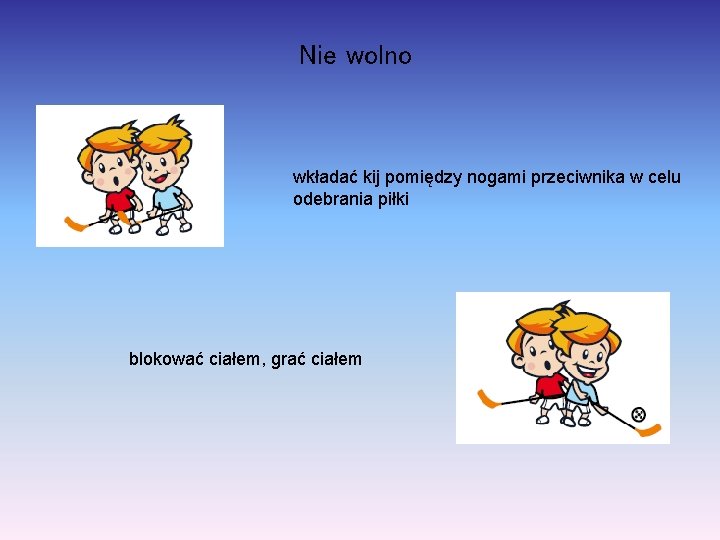 Nie wolno

wkładać kij pomiędzy nogami przeciwnika w celu odebrania piłki

blokować ciałem, grać ciałem